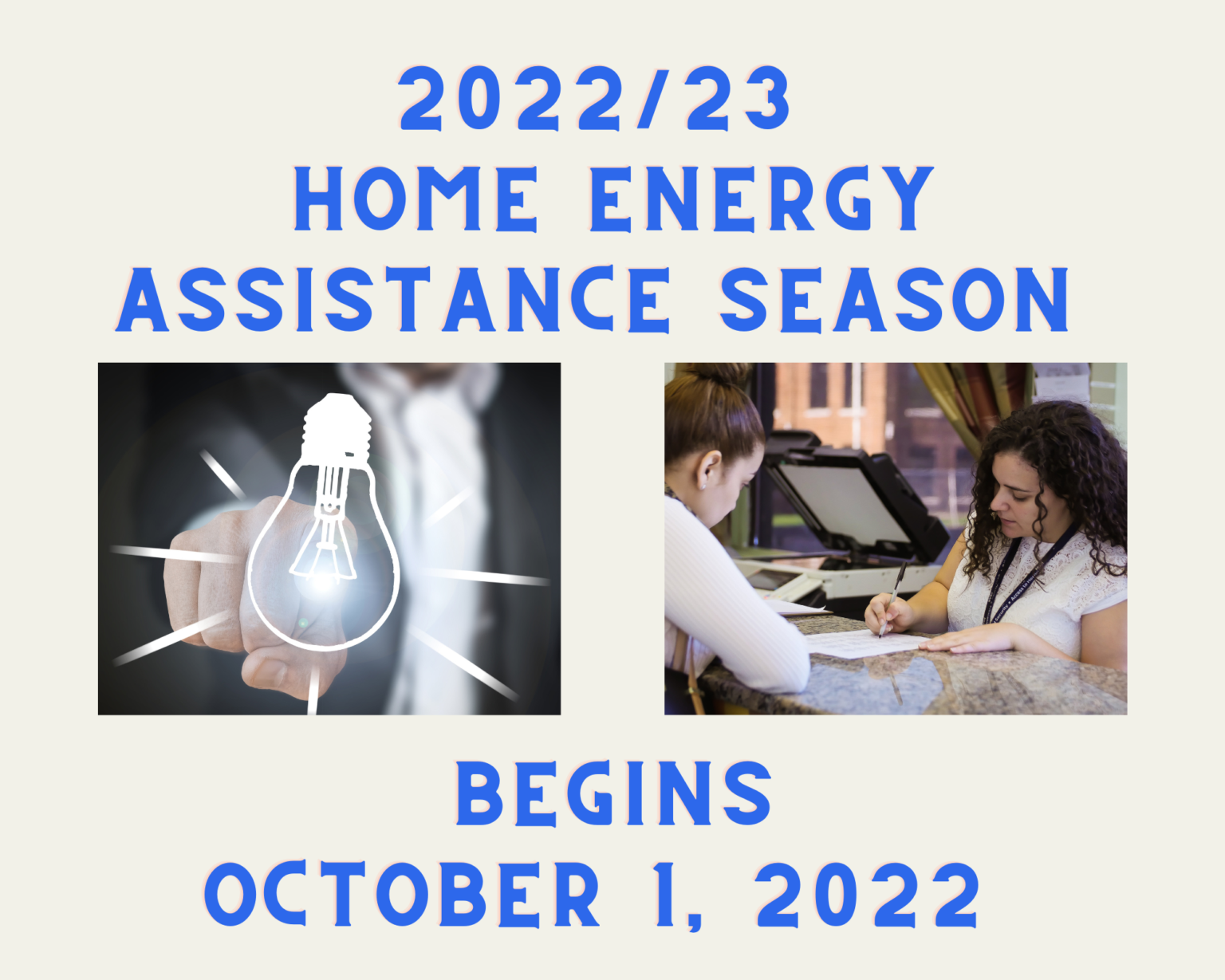 2022/23
HOME ENERGY
ASSISTANCE SEASON

BEGINS
OCTOBER 1, 2022